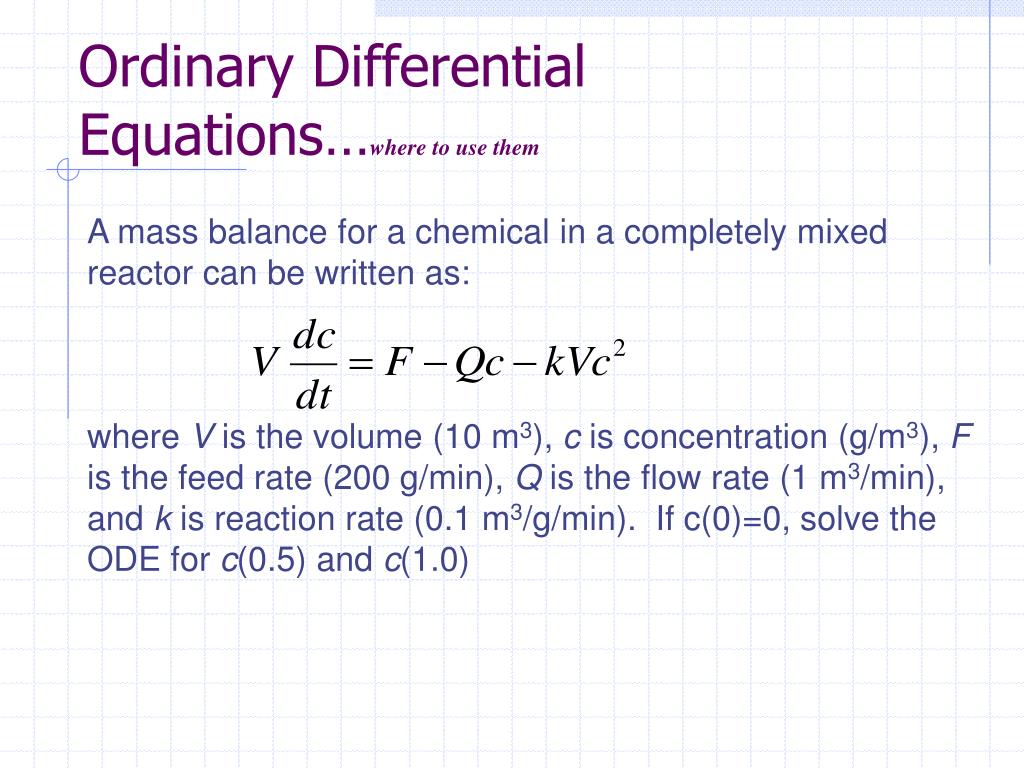 Ordinary Differential Equations…where to use them

A mass balance for a chemical in a completely mixed reactor can be written as:

$V\frac{dc}{dt} = F - Qc - kVc^2$

where $V$ is the volume (10 m$^3$), $c$ is concentration (g/m$^3$), $F$ is the feed rate (200 g/min), $Q$ is the flow rate (1 m$^3$/min), and $k$ is reaction rate (0.1 m$^3$/g/min). If c(0)=0, solve the ODE for $c$(0.5) and $c$(1.0)